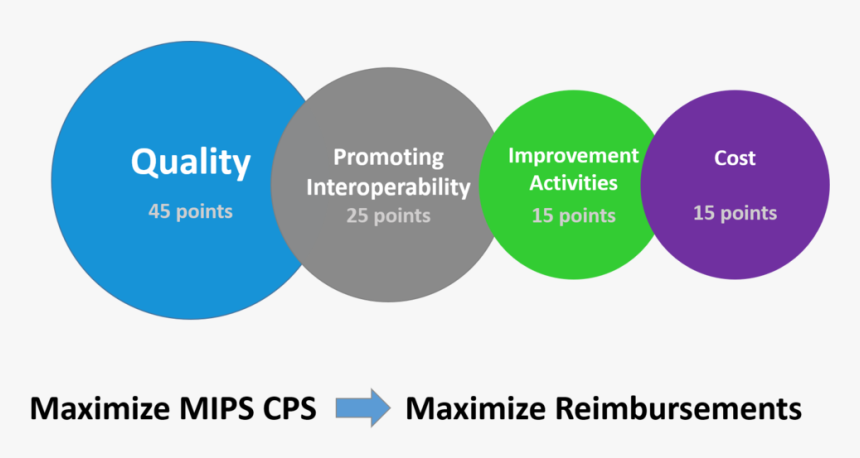 Quality
45 points

Promoting Interoperability
25 points

Improvement Activities
15 points

Cost
15 points

Maximize MIPS CPS Maximize Reimbursements